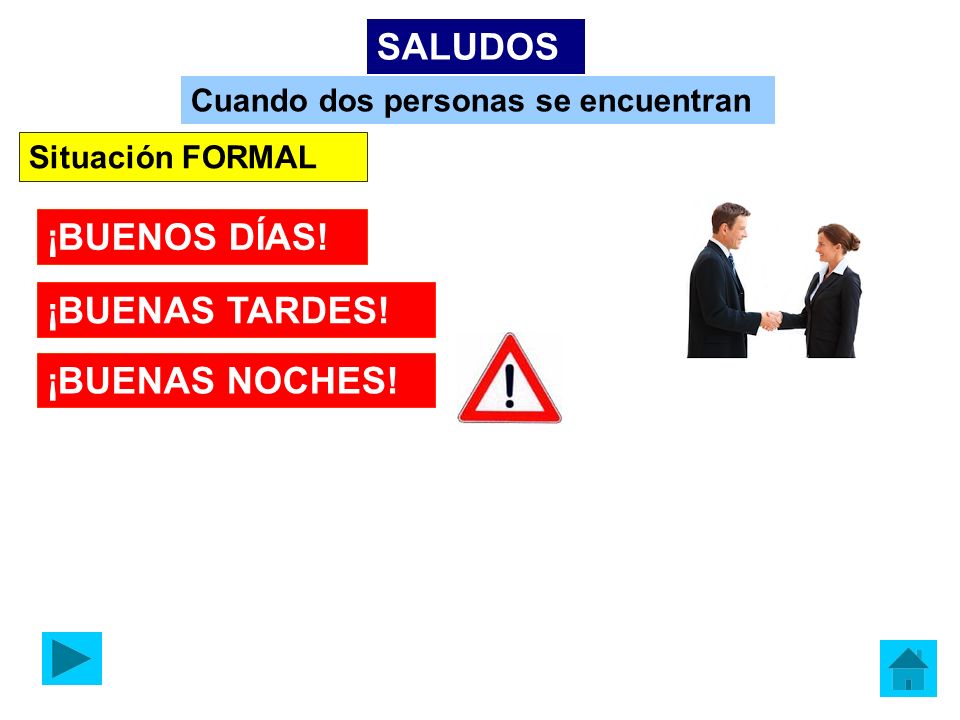 SALUDOS

Cuando dos personas se encuentran

Situación FORMAL

¡BUENOS DÍAS!

¡BUENAS TARDES!

¡BUENAS NOCHES!

!